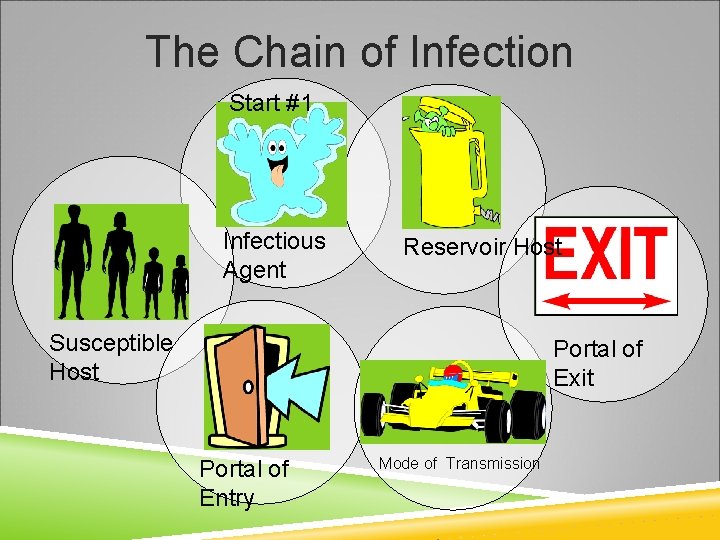 The Chain of Infection

Start #1

Infectious Agent

Reservoir Host

EXIT

Portal of Exit

Mode of Transmission

Portal of Entry

Susceptible Host